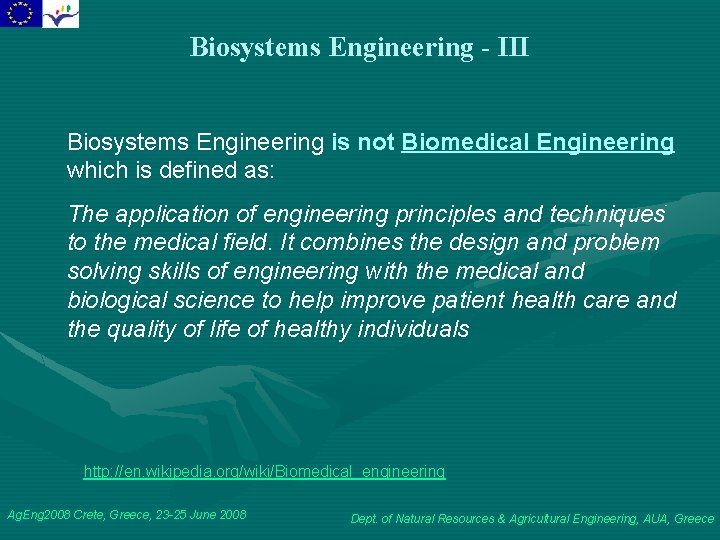 Biosystems Engineering - III

Biosystems Engineering is not Biomedical Engineering which is defined as:

The application of engineering principles and techniques to the medical field. It combines the design and problem solving skills of engineering with the medical and biological science to help improve patient health care and the quality of life of healthy individuals

http://en.wikipedia.org/wiki/Biomedical_engineering

AgEng2008 Crete, Greece, 23-25 June 2008

Dept. of Natural Resources & Agricultural Engineering, AUA, Greece